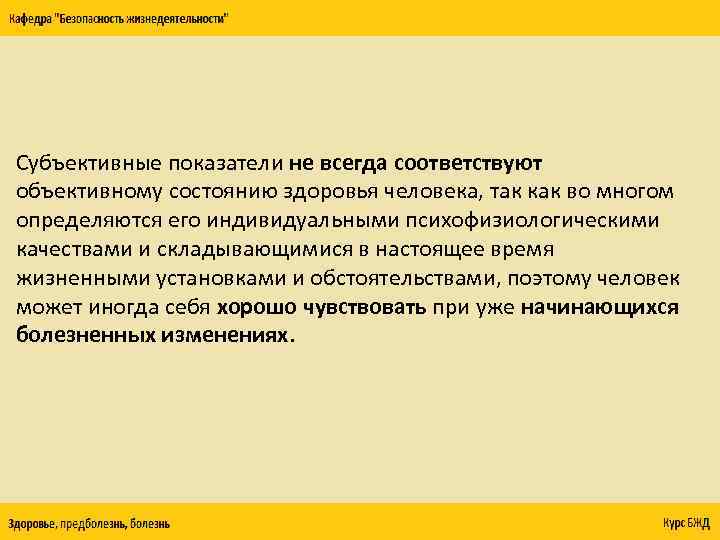 Кафедра "Безопасность жизнедеятельности"

Субъективные показатели не всегда соответствуют объективному состоянию здоровья человека, так как во многом определяются его индивидуальными психофизиологическими качествами и складывающимися в настоящее время жизненными установками и обстоятельствами, поэтому человек может иногда себя хорошо чувствовать при уже начинающихся болезненных изменениях.

Здоровье, предболезнь, болезнь

Курс БЖД